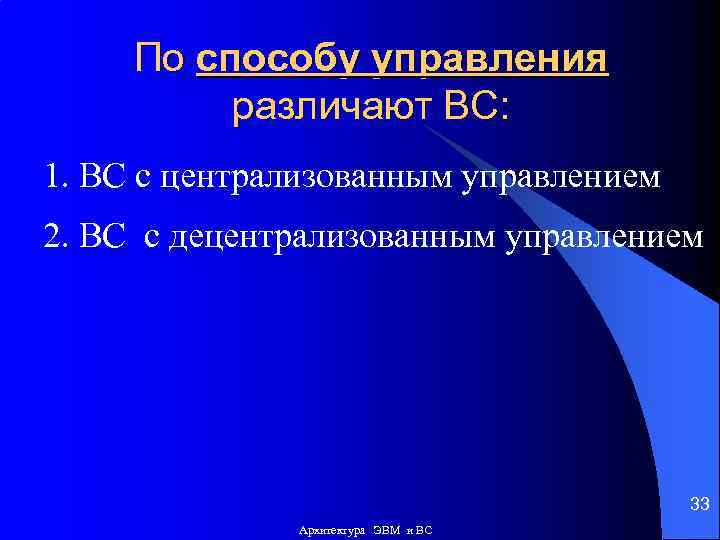 По способу управления различают ВС:

1. ВС с централизованным управлением

2. ВС с децентрализованным управлением

33

Архитектура ЭВМ и ВС